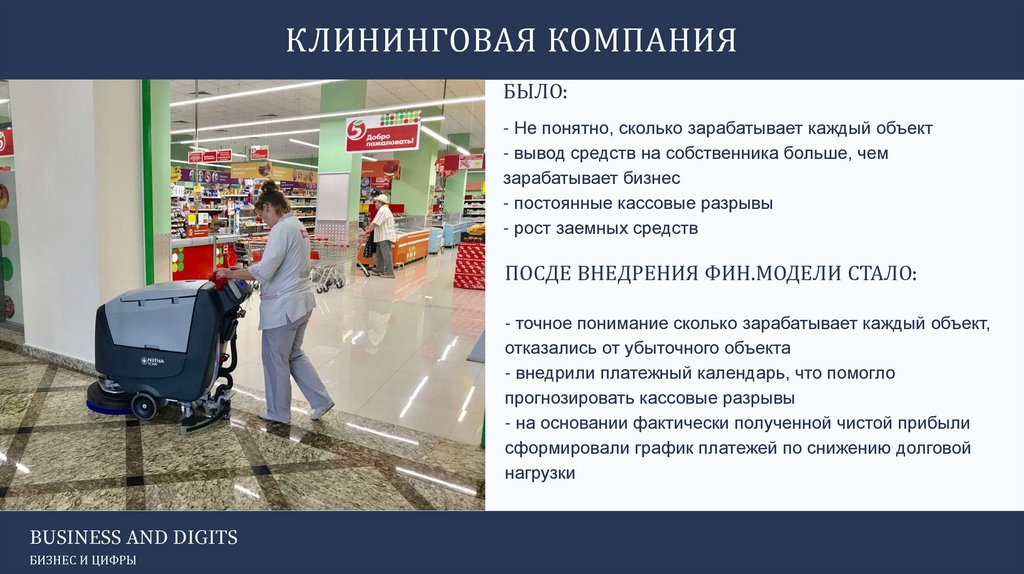 КЛИНИНГОВАЯ КОМПАНИЯ

5 Добро пожаловать!

БЫЛО:

- Не понятно, сколько зарабатывает каждый объект
- вывод средств на собственника больше, чем зарабатывает бизнес
- постоянные кассовые разрывы
- рост заемных средств

ПОСДЕ ВНЕДРЕНИЯ ФИН.МОДЕЛИ СТАЛО:

- точное понимание сколько зарабатывает каждый объект, отказались от убыточного объекта
- внедрили платежный календарь, что помогло прогнозировать кассовые разрывы
- на основании фактически полученной чистой прибыли сформировали график платежей по снижению долговой нагрузки

BUSINESS AND DIGITS
БИЗНЕС И ЦИФРЫ